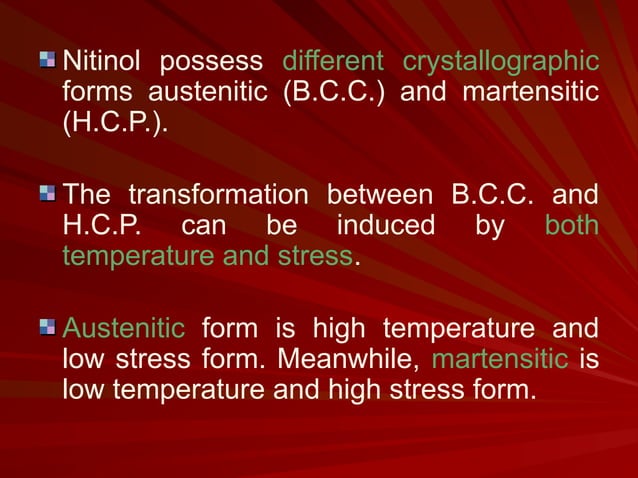 Nitinol possess different crystallographic forms austenitic (B.C.C.) and martensitic (H.C.P.).

The transformation between B.C.C. and H.C.P. can be induced by both temperature and stress.

Austenitic form is high temperature and low stress form. Meanwhile, martensitic is low temperature and high stress form.